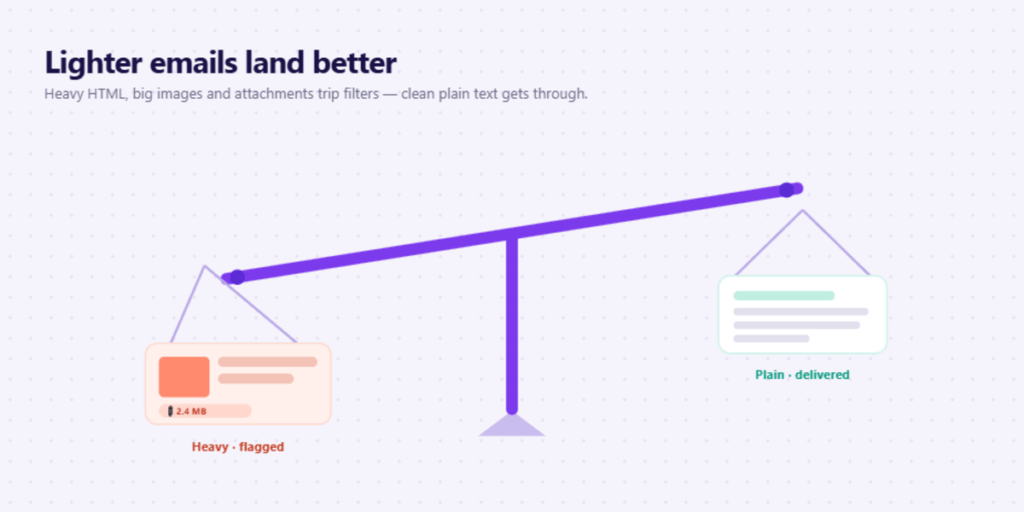 Lighter emails land better

Heavy HTML, big images and attachments trip filters — clean plain text gets through.

2.4 MB

Heavy · flagged

Plain · delivered